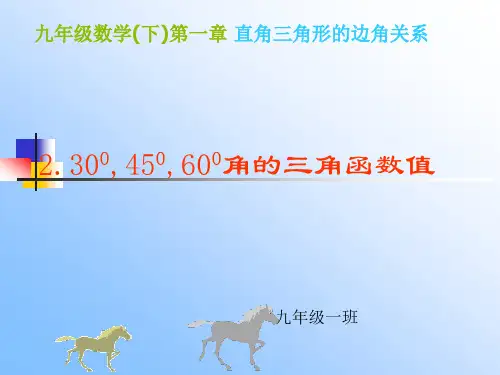 九年级数学(下)第一章 直角三角形的边角关系

2. $30^0, 45^0, 60^0$角的三角函数值

九年级一班